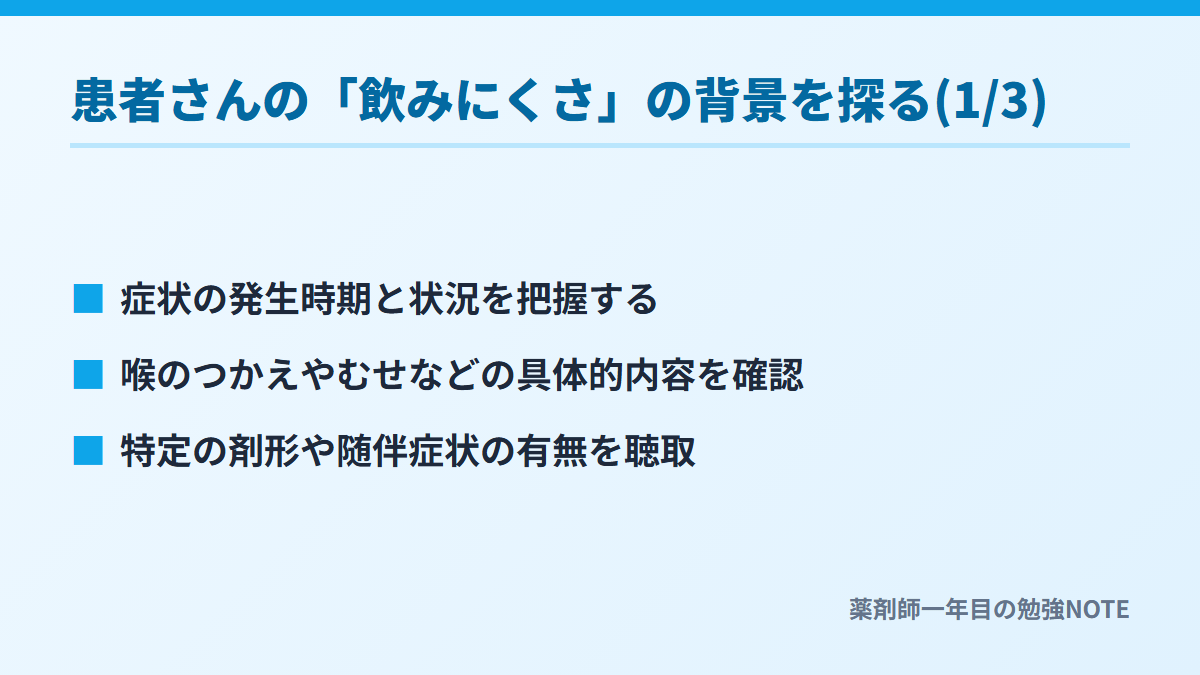 患者さんの「飲みにくさ」の背景を探る(1/3)

■ 症状の発生時期と状況を把握する

■ 喉のつかえやむせなどの具体的内容を確認

■ 特定の剤形や随伴症状の有無を聴取

薬剤師一年目の勉強NOTE